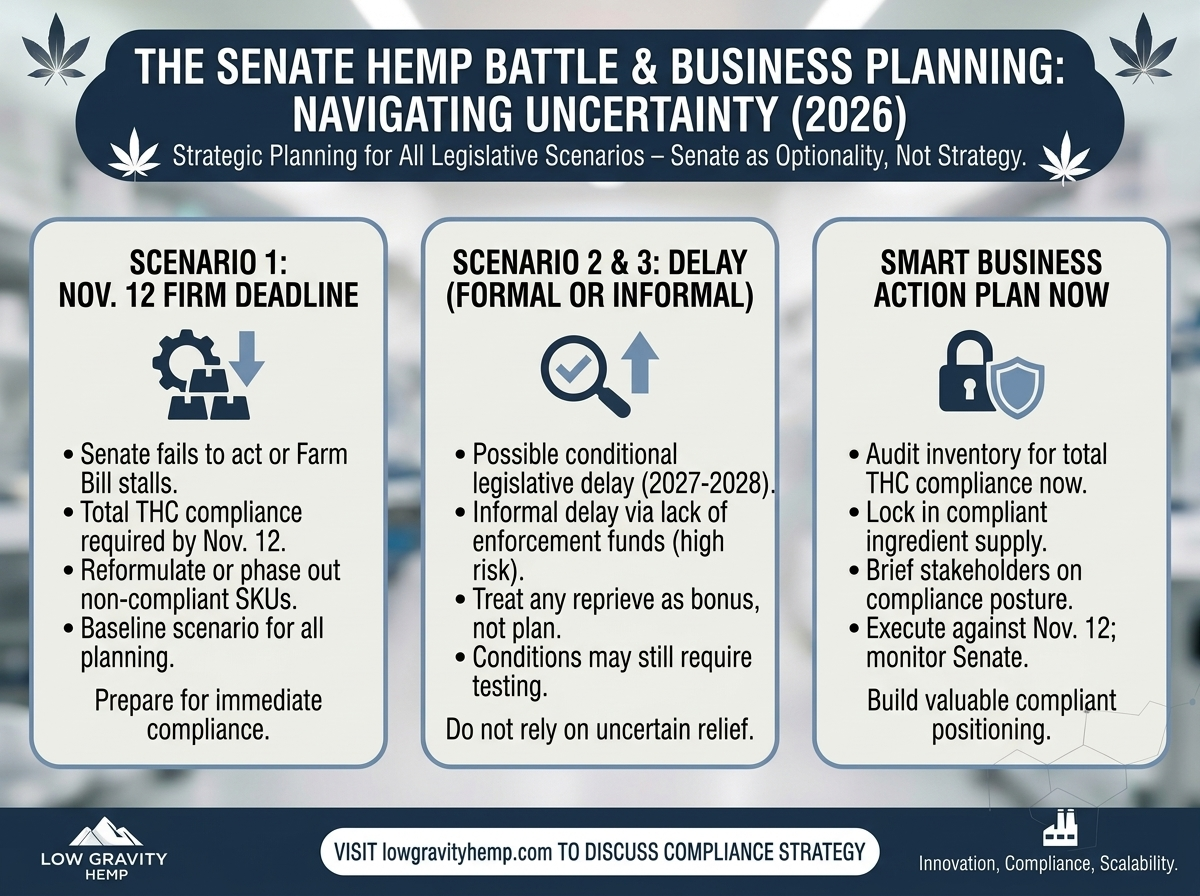 THE SENATE HEMP BATTLE & BUSINESS PLANNING: NAVIGATING UNCERTAINTY (2026)

Strategic Planning for All Legislative Scenarios – Senate as Optionality, Not Strategy.

SCENARIO 1: NOV. 12 FIRM DEADLINE

• Senate fails to act or Farm Bill stalls.
• Total THC compliance required by Nov. 12.
• Reformulate or phase out non-compliant SKUs.
• Baseline scenario for all planning.

Prepare for immediate compliance.

SCENARIO 2 & 3: DELAY (FORMAL OR INFORMAL)

• Possible conditional legislative delay (2027-2028).
• Informal delay via lack of enforcement funds (high risk).
• Treat any reprieve as bonus, not plan.
• Conditions may still require testing.

Do not rely on uncertain relief.

SMART BUSINESS ACTION PLAN NOW

• Audit inventory for total THC compliance now.
• Lock in compliant ingredient supply.
• Brief stakeholders on compliance posture.
• Execute against Nov. 12; monitor Senate.

Build valuable compliant positioning.

LOW GRAVITY HEMP

VISIT lowgravityhemp.com TO DISCUSS COMPLIANCE STRATEGY

Innovation, Compliance, Scalability.